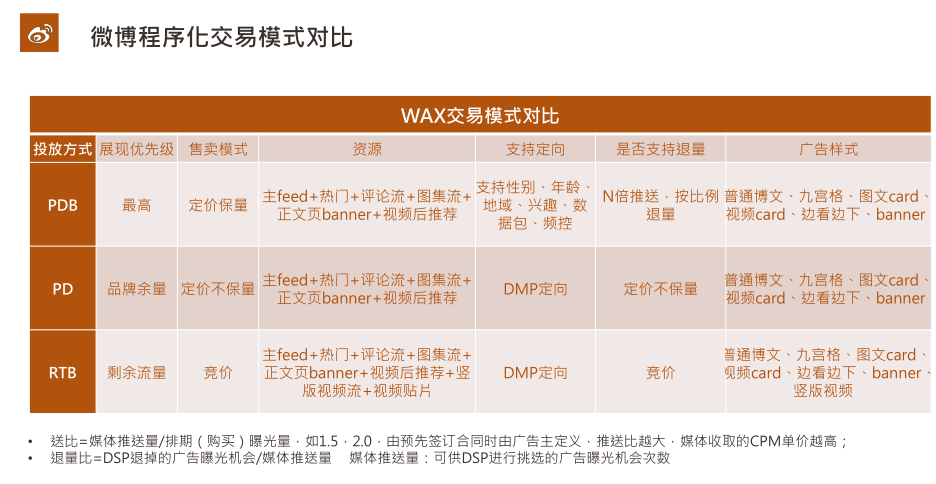 微博程序化交易模式对比

WAX交易模式对比

| 投放方式 | 展现优先级 | 售卖模式 | 资源 | 支持定向 | 是否支持退量 | 广告样式 |
|---|---|---|---|---|---|---|
| PDB | 最高 | 定价保量 | 主feed+热门+评论流+图集流+正文页banner+视频后推荐 | 支持性别、年龄、地域、兴趣、数据包、频控 | N倍推送，按比例退量 | 普通博文、九宫格、图文card、视频card、边看边下、banner |
| PD | 品牌余量 | 定价不保量 | 主feed+热门+评论流+图集流+正文页banner+视频后推荐 | DMP定向 | 定价不保量 | 普通博文、九宫格、图文card、视频card、边看边下、banner |
| RTB | 剩余流量 | 竞价 | 主feed+热门+评论流+图集流+正文页banner+视频后推荐+竖版视频流+视频贴片 | DMP定向 | 竞价 | 普通博文、九宫格、图文card、视频card、边看边下、banner、竖版视频 |

• 送比=媒体推送量/排期（购买）曝光量，如1.5，2.0，由预先签订合同时由广告主定义，推送比越大，媒体收取的CPM单价越高；
• 退量比=DSP退掉的广告曝光机会/媒体推送量　媒体推送量：可供DSP进行挑选的广告曝光机会次数